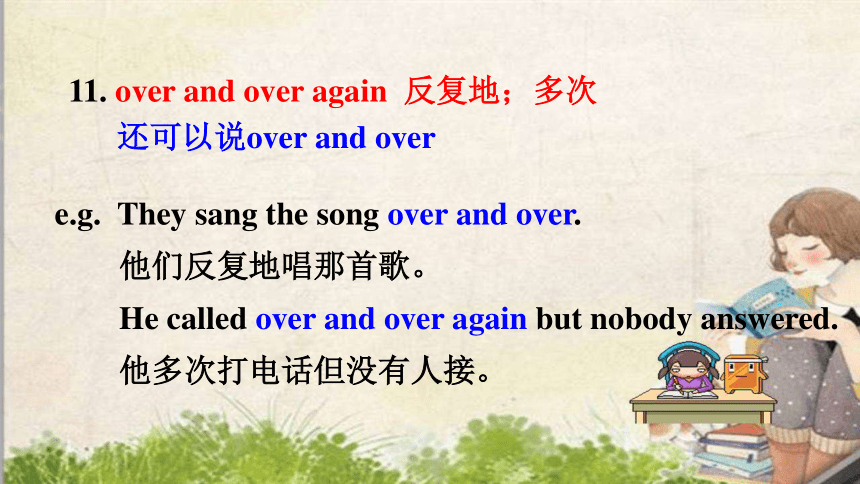 11. over and over again 反复地；多次
还可以说over and over

e.g. They sang the song over and over.
他们反复地唱那首歌。
He called over and over again but nobody answered.
他多次打电话但没有人接。